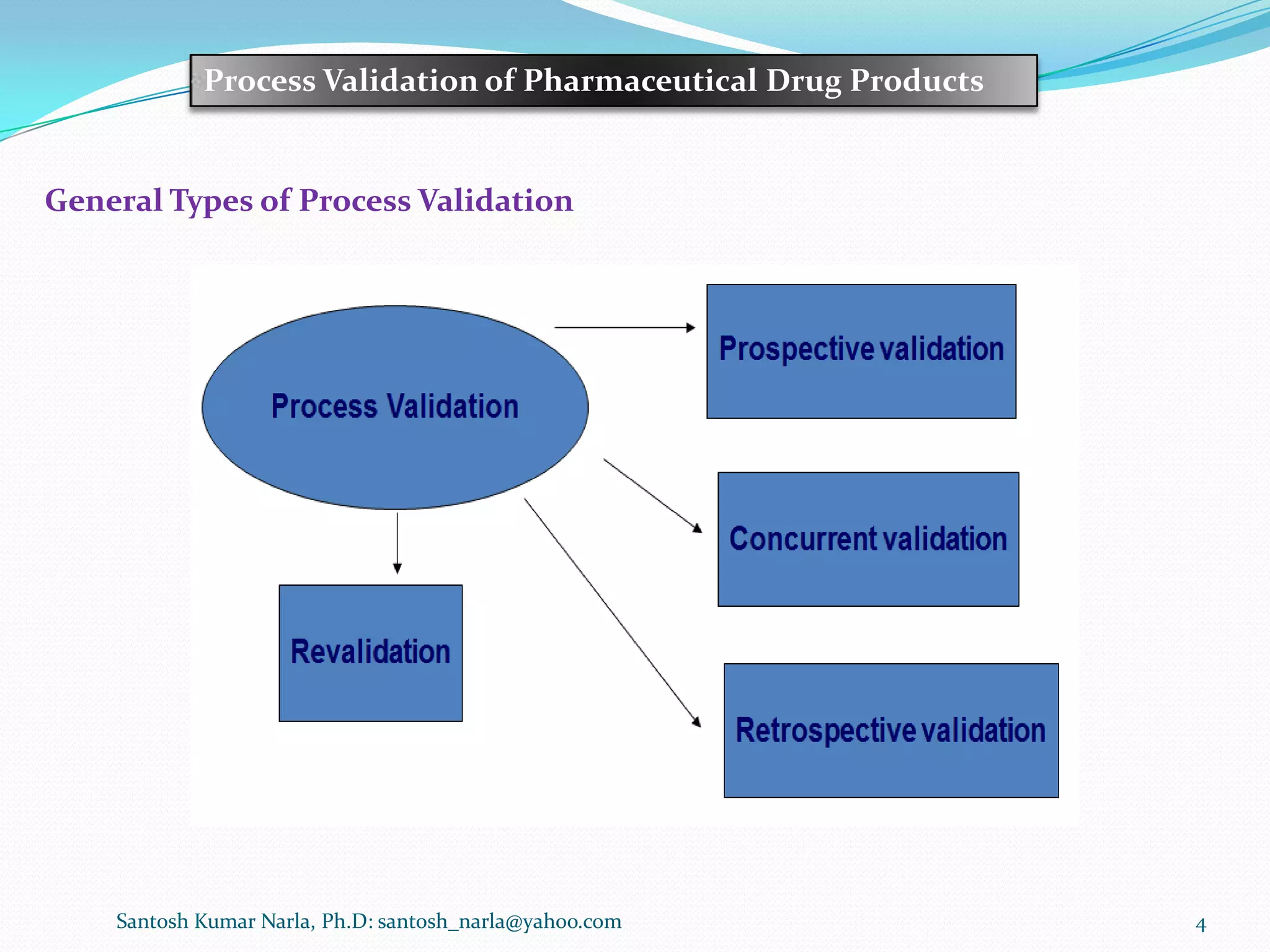 Process Validation of Pharmaceutical Drug Products

General Types of Process Validation

Process Validation

Prospective validation

Concurrent validation

Revalidation

Retrospective validation

Santosh Kumar Narla, Ph.D: santosh_narla@yahoo.com

4